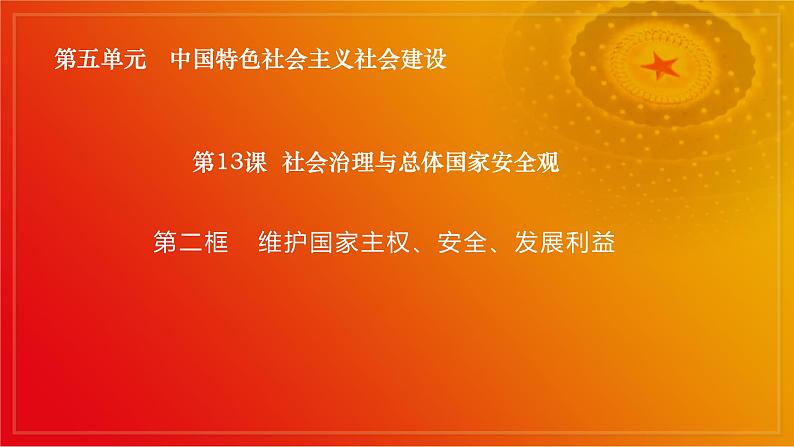 第五单元　中国特色社会主义社会建设

第13课　社会治理与总体国家安全观

第二框　维护国家主权、安全、发展利益